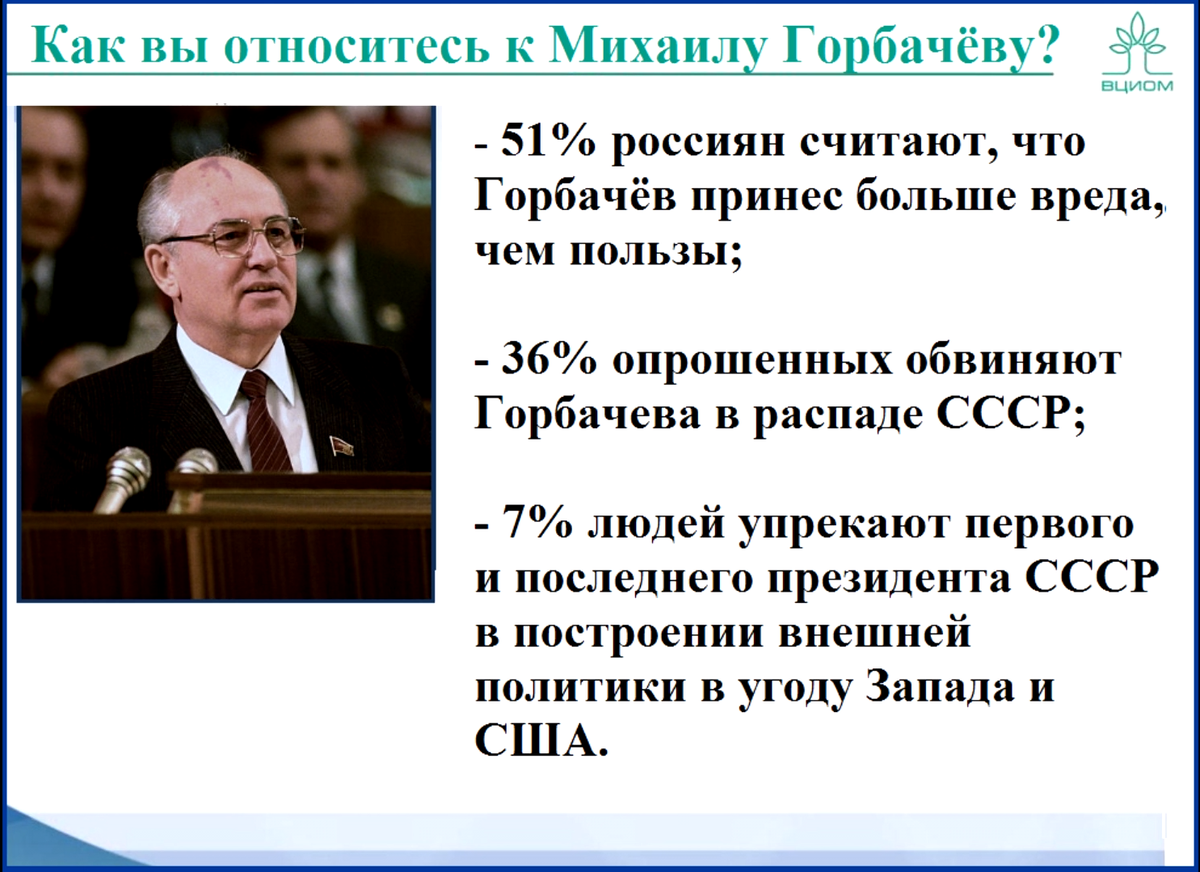 Как вы относитесь к Михаилу Горбачёву?

ВЦИОМ

- 51% россиян считают, что Горбачёв принес больше вреда, чем пользы;

- 36% опрошенных обвиняют Горбачева в распаде СССР;

- 7% людей упрекают первого и последнего президента СССР в построении внешней политики в угоду Запада и США.